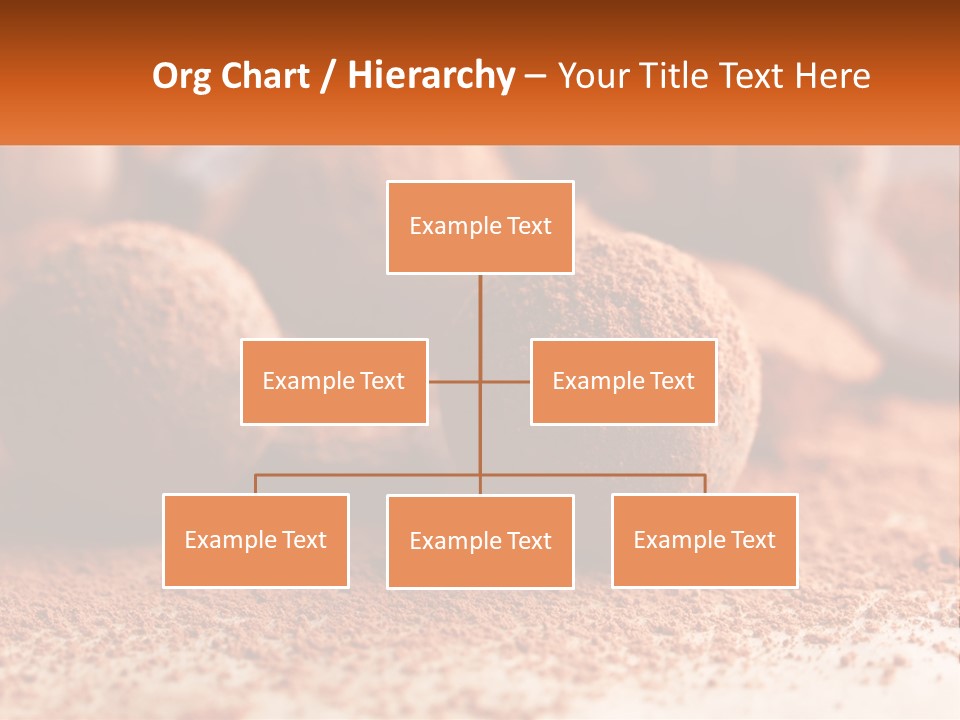 Org Chart / Hierarchy – Your Title Text Here

Example Text

Example Text

Example Text

Example Text

Example Text

Example Text